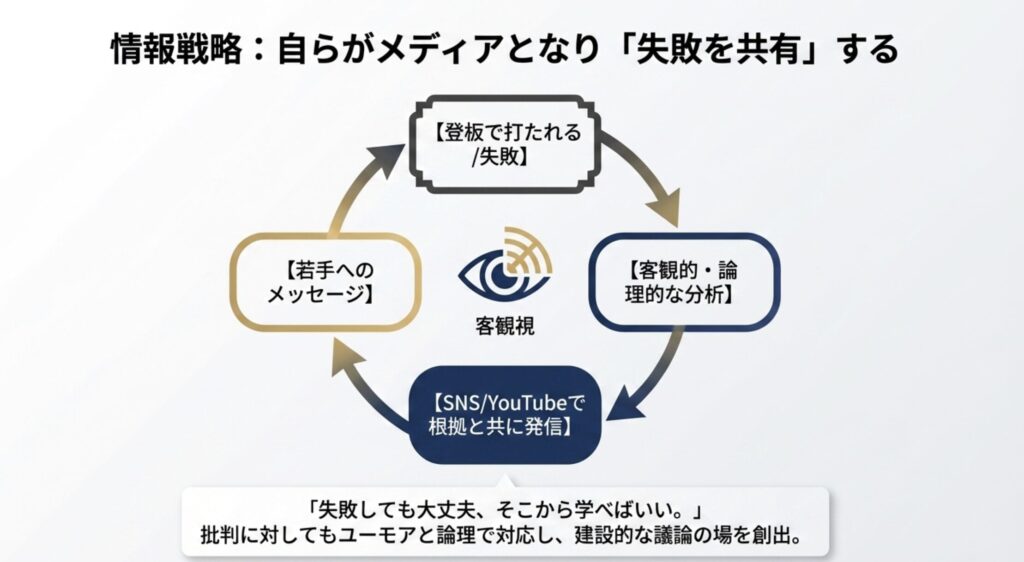 情報戦略：自らがメディアとなり「失敗を共有」する

【登板で打たれる/失敗】

【客観的・論理的な分析】

【SNS/YouTubeで根拠と共に発信】

【若手へのメッセージ】

客観視

「失敗しても大丈夫、そこから学べばいい。」
批判に対してもユーモアと論理で対応し、建設的な議論の場を創出。